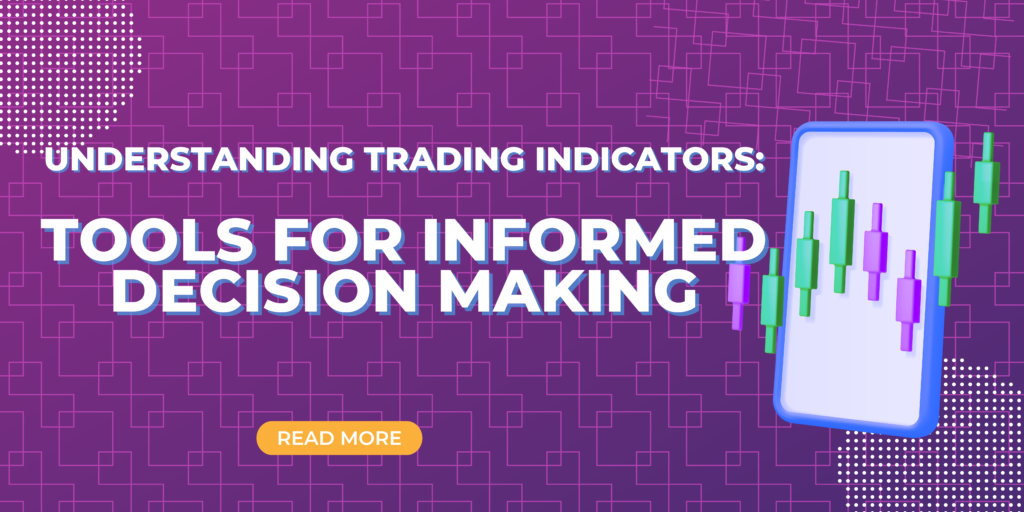 UNDERSTANDING TRADING INDICATORS:

TOOLS FOR INFORMED DECISION MAKING

READ MORE